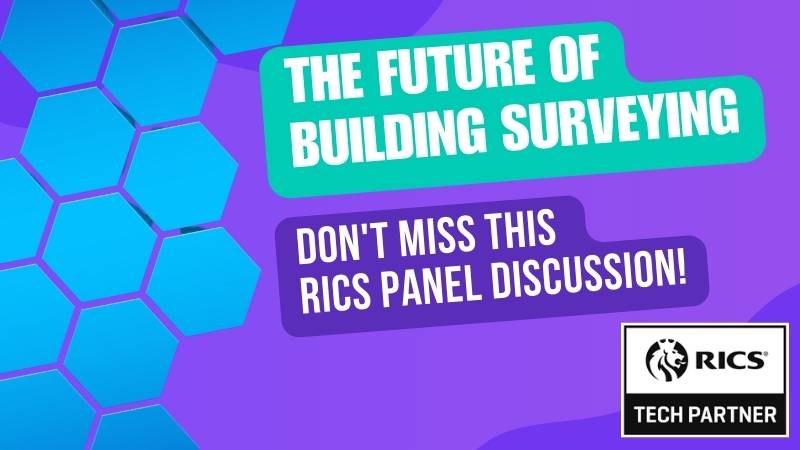 THE FUTURE OF BUILDING SURVEYING

DON'T MISS THIS RICS PANEL DISCUSSION!

RICS®

TECH PARTNER